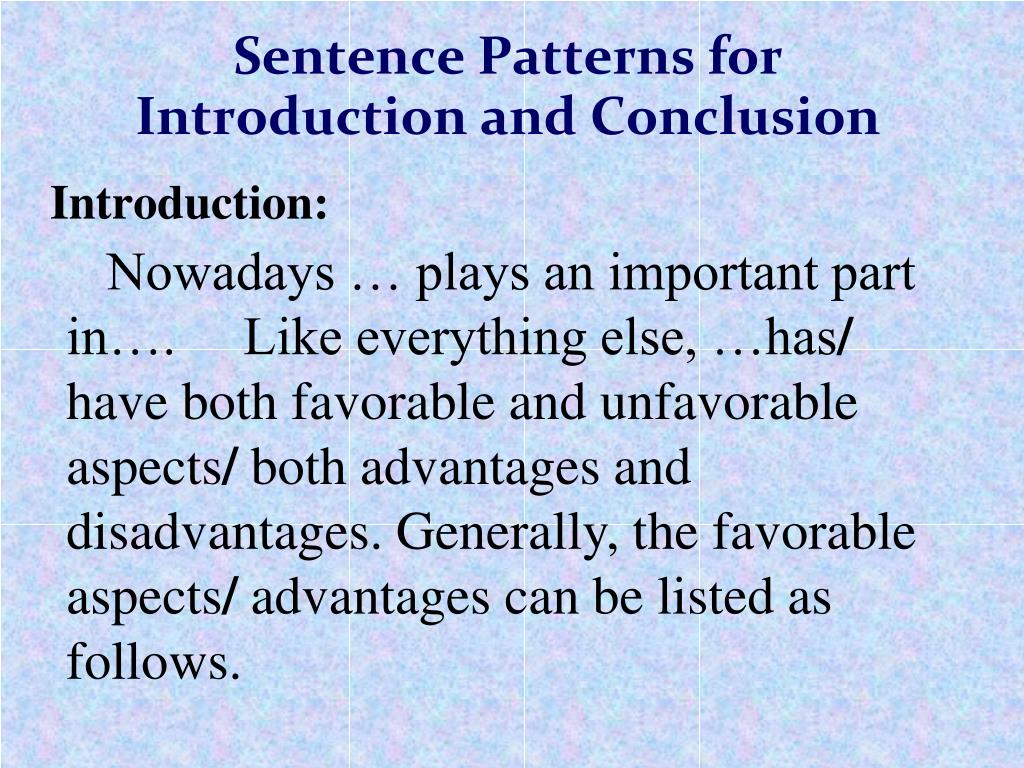 Sentence Patterns for Introduction and Conclusion

Introduction:

Nowadays … plays an important part in…. Like everything else, …has/ have both favorable and unfavorable aspects/ both advantages and disadvantages. Generally, the favorable aspects/ advantages can be listed as follows.